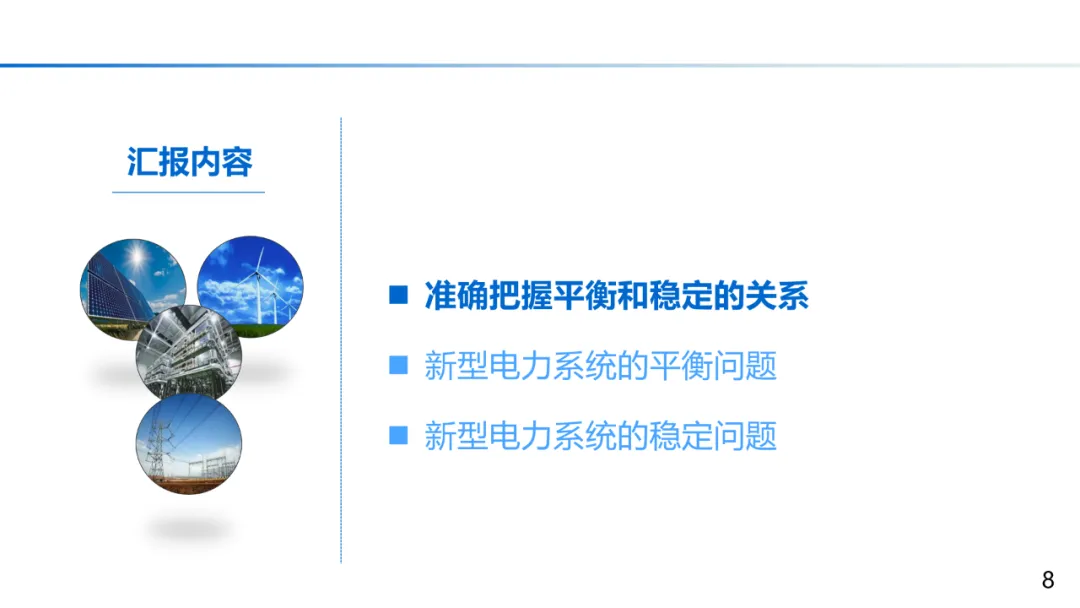 汇报内容

■ 准确把握平衡和稳定的关系

■ 新型电力系统的平衡问题

■ 新型电力系统的稳定问题

8